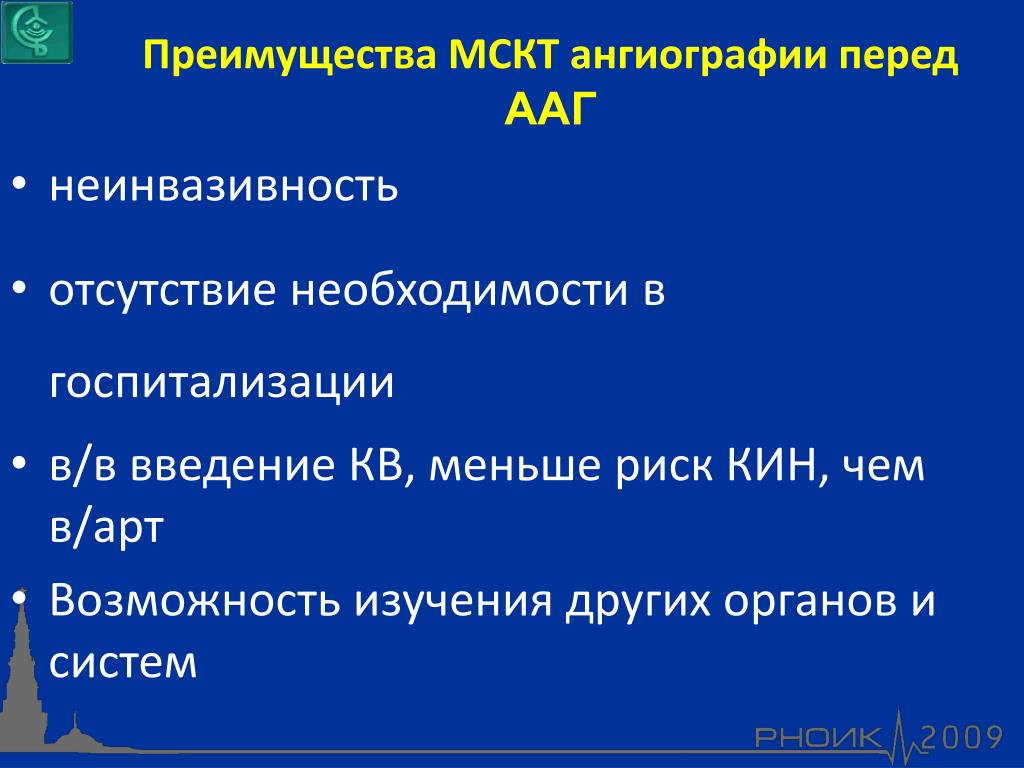 Преимущества МСКТ ангиографии перед ААГ

• неинвазивность

• отсутствие необходимости в госпитализации

• в/в введение КВ, меньше риск КИН, чем в/арт

• Возможность изучения других органов и систем

РНОИК 2009